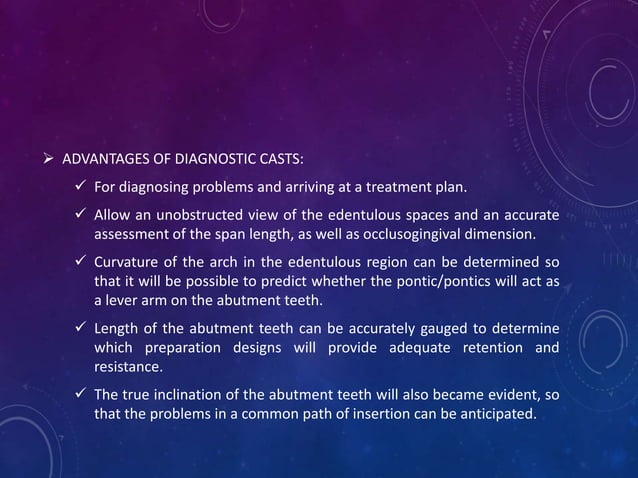 ➢ ADVANTAGES OF DIAGNOSTIC CASTS:

✓ For diagnosing problems and arriving at a treatment plan.

✓ Allow an unobstructed view of the edentulous spaces and an accurate assessment of the span length, as well as occlusogingival dimension.

✓ Curvature of the arch in the edentulous region can be determined so that it will be possible to predict whether the pontic/pontics will act as a lever arm on the abutment teeth.

✓ Length of the abutment teeth can be accurately gauged to determine which preparation designs will provide adequate retention and resistance.

✓ The true inclination of the abutment teeth will also became evident, so that the problems in a common path of insertion can be anticipated.